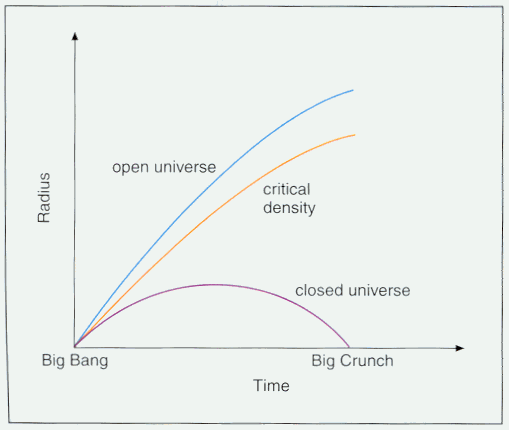 Radius

open universe

critical density

closed universe

Big Bang

Big Crunch

Time